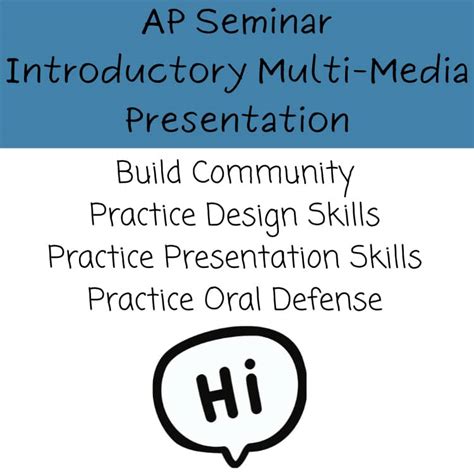 AP Seminar
Introductory Multi-Media Presentation

Build Community
Practice Design Skills
Practice Presentation Skills
Practice Oral Defense

Hi